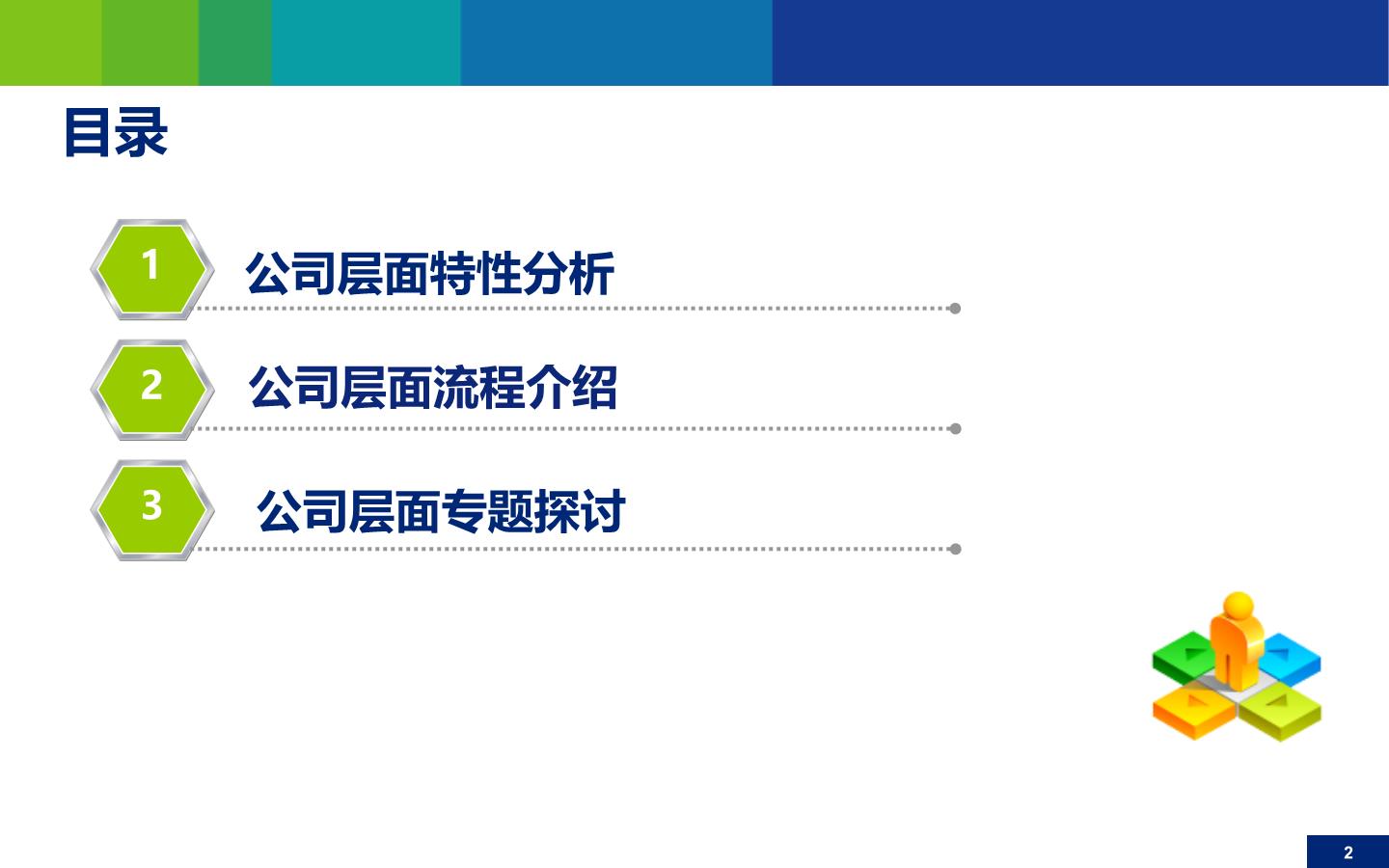 目录

1 公司层面特性分析

2 公司层面流程介绍

3 公司层面专题探讨

2